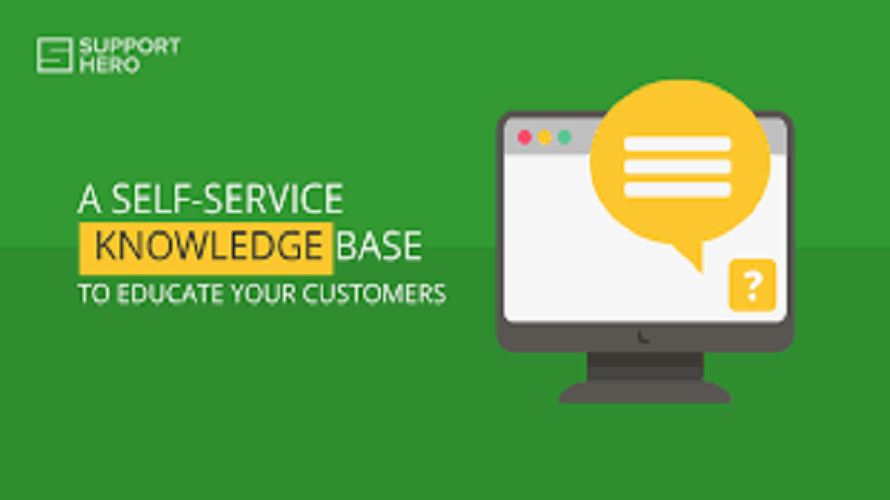 SUPPORT HERO

A SELF-SERVICE
KNOWLEDGE BASE
TO EDUCATE YOUR CUSTOMERS

?